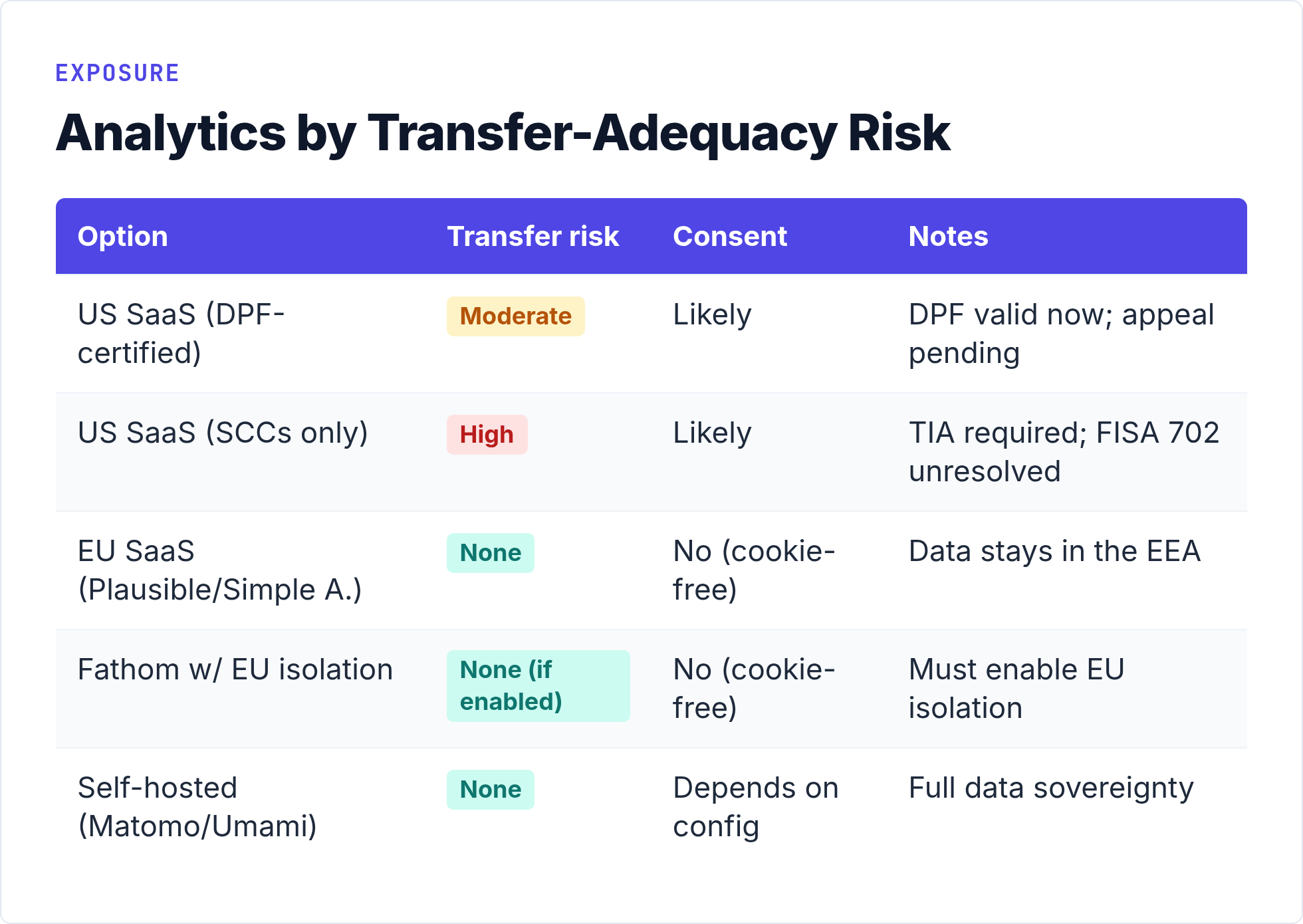 EXPOSURE

Analytics by Transfer-Adequacy Risk

| Option | Transfer risk | Consent | Notes |
|---|---|---|---|
| US SaaS (DPF-certified) | Moderate | Likely | DPF valid now; appeal pending |
| US SaaS (SCCs only) | High | Likely | TIA required; FISA 702 unresolved |
| EU SaaS (Plausible/Simple A.) | None | No (cookie-free) | Data stays in the EEA |
| Fathom w/ EU isolation | None (if enabled) | No (cookie-free) | Must enable EU isolation |
| Self-hosted (Matomo/Umami) | None | Depends on config | Full data sovereignty |